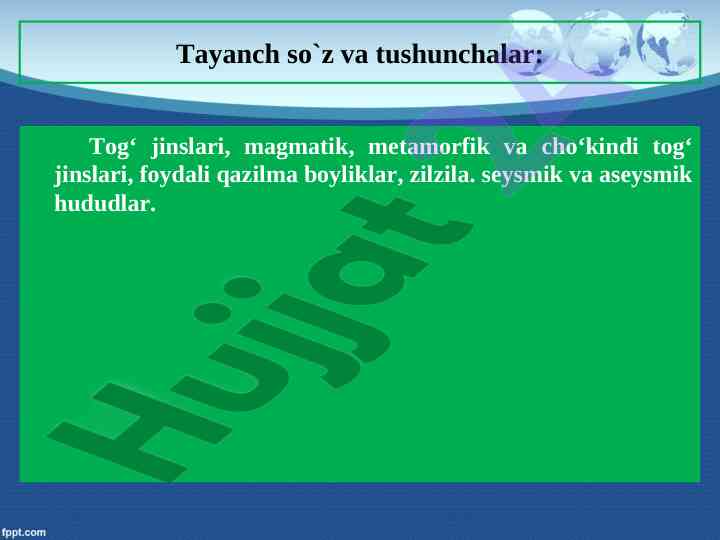 Tayanch so`z va tushunchalar:

Tog‘ jinslari, magmatik, metamorfik va cho‘kindi tog‘ jinslari, foydali qazilma boyliklar, zilzila. seysmik va aseysmik hududlar.

Hujjat

fppt.com